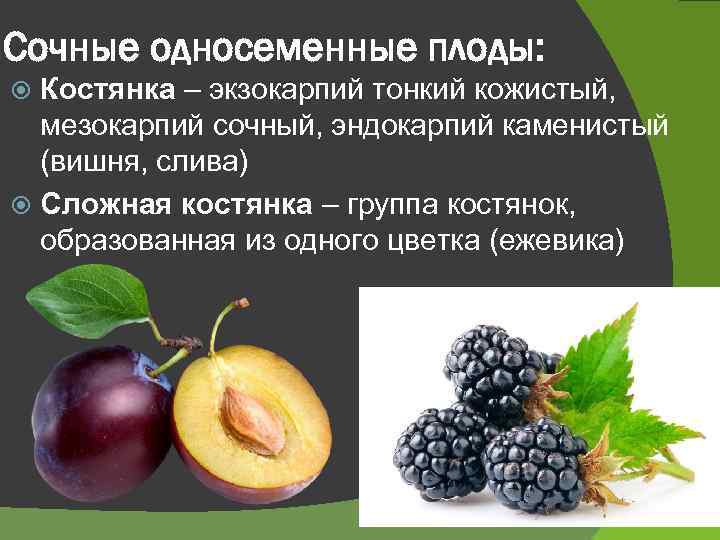 Сочные односеменные плоды:

Костянка – экзокарпий тонкий кожистый, мезокарпий сочный, эндокарпий каменистый (вишня, слива)

Сложная костянка – группа костянок, образованная из одного цветка (ежевика)